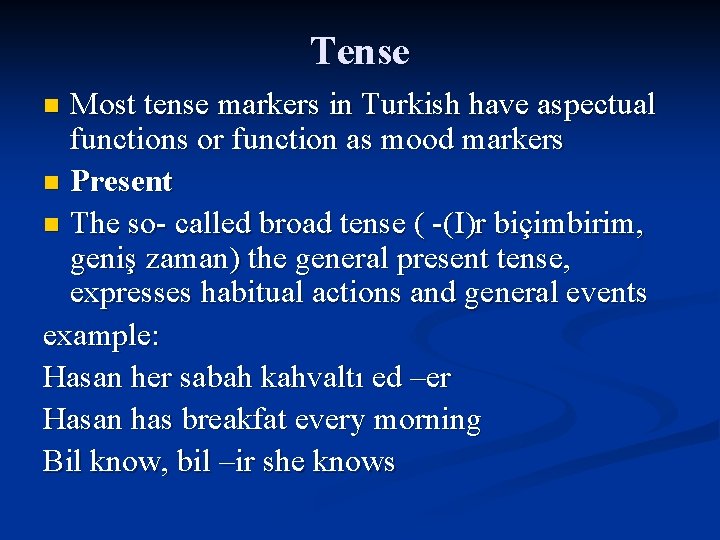 Tense

Most tense markers in Turkish have aspectual functions or function as mood markers

Present

The so- called broad tense ( -(I)r biçimbirim, geniş zaman) the general present tense, expresses habitual actions and general events

example:

Hasan her sabah kahvaltı ed –er

Hasan has breakfat every morning

Bil know, bil –ir she knows